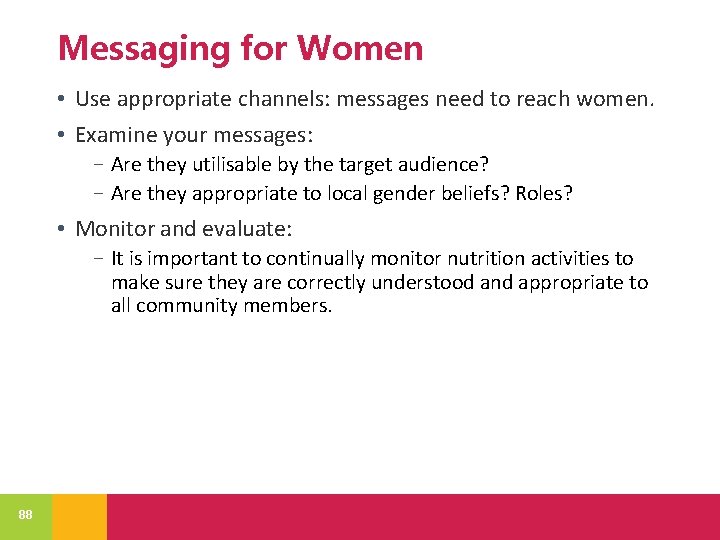 Messaging for Women

• Use appropriate channels: messages need to reach women.

• Examine your messages:
 – Are they utilisable by the target audience?
 – Are they appropriate to local gender beliefs? Roles?

• Monitor and evaluate:
 – It is important to continually monitor nutrition activities to make sure they are correctly understood and appropriate to all community members.

88